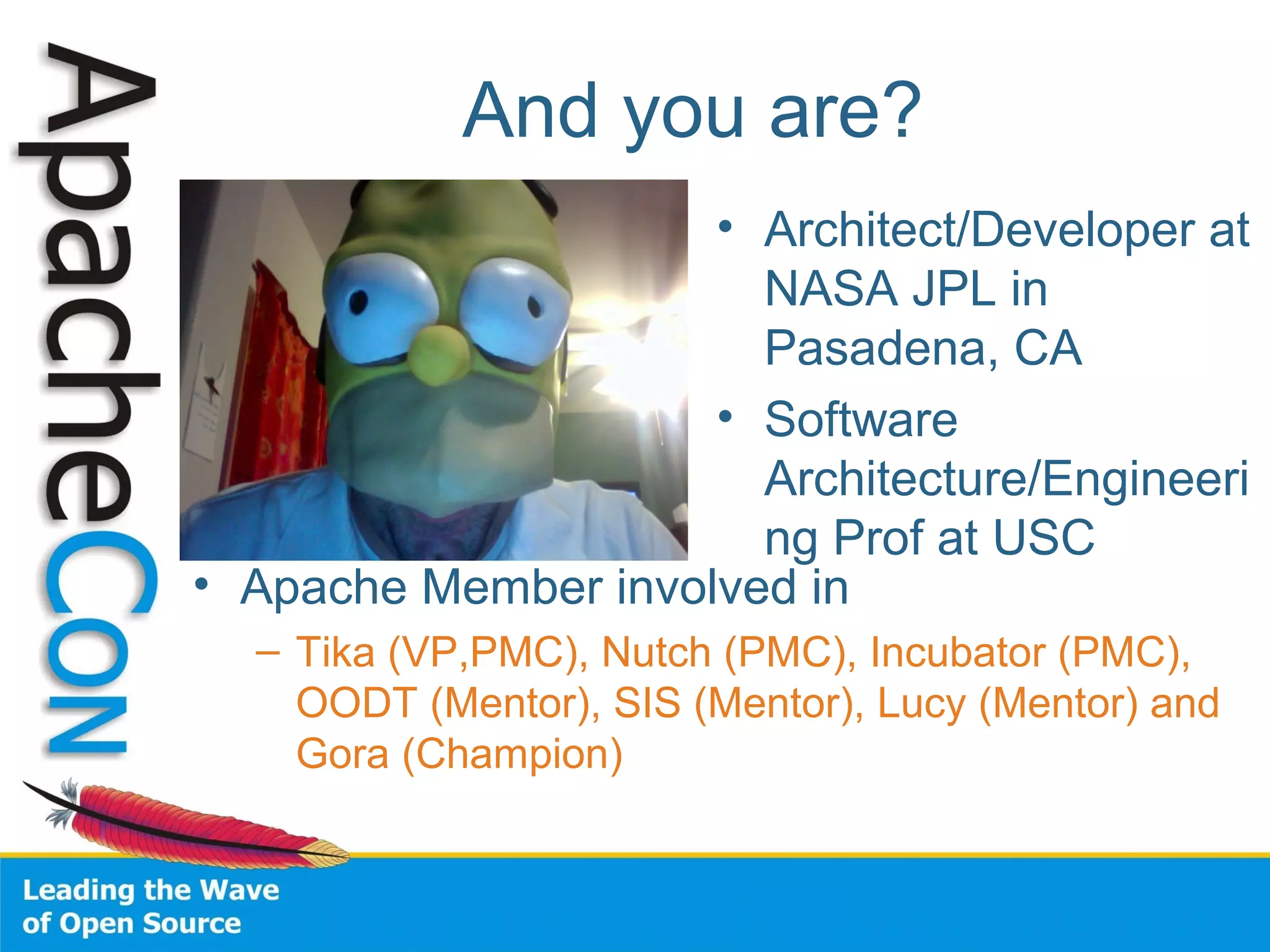 ApacheCON

And you are?

• Architect/Developer at NASA JPL in Pasadena, CA

• Software Architecture/Engineering Prof at USC

• Apache Member involved in

– Tika (VP,PMC), Nutch (PMC), Incubator (PMC), OODT (Mentor), SIS (Mentor), Lucy (Mentor) and Gora (Champion)

Leading the Wave of Open Source